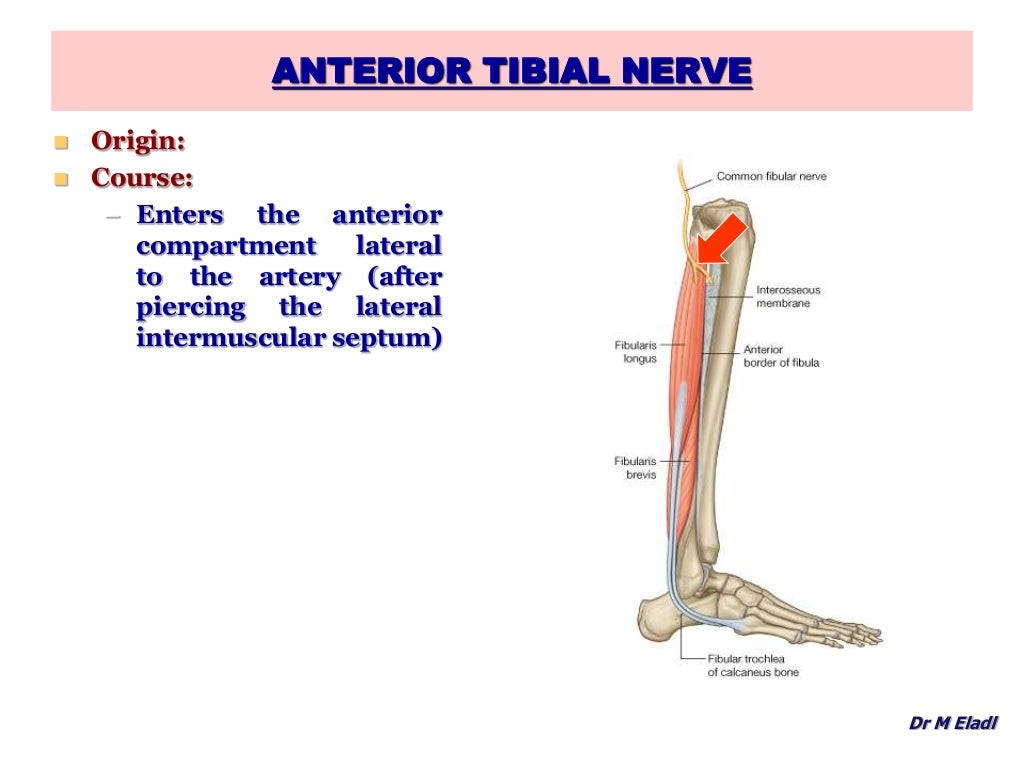 ANTERIOR TIBIAL NERVE

Origin:

Course:

– Enters the anterior compartment lateral to the artery (after piercing the lateral intermuscular septum)

Common fibular nerve

Interosseous membrane

Fibularis longus

Anterior border of fibula

Fibularis brevis

Fibular trochlea of calcaneus bone

Dr M Eladl